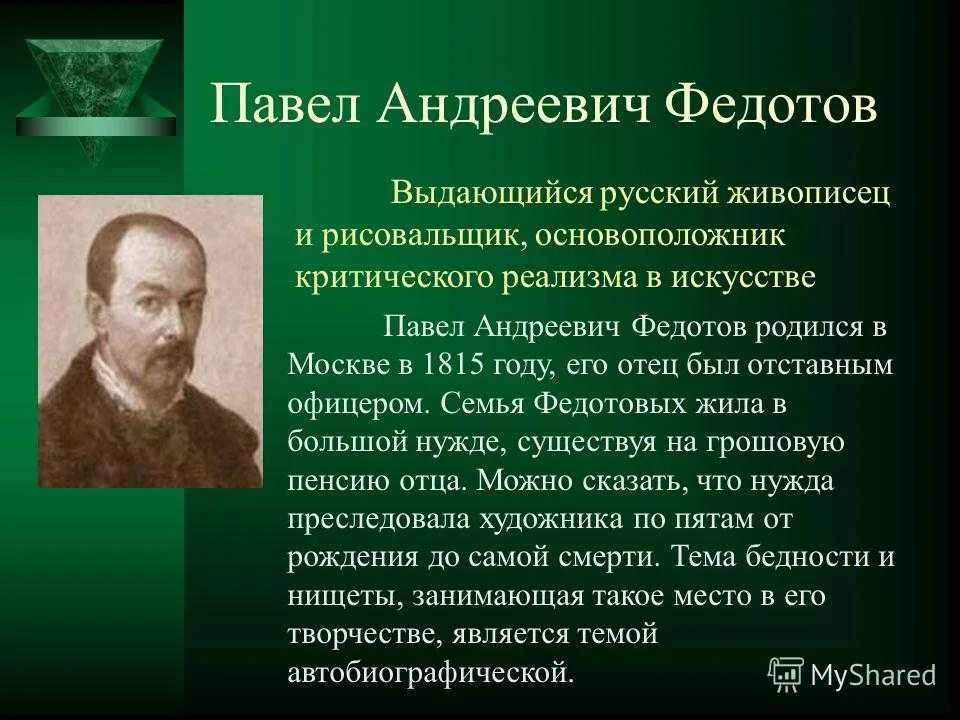 Павел Андреевич Федотов

Выдающийся русский живописец и рисовальщик, основоположник критического реализма в искусстве

Павел Андреевич Федотов родился в Москве в 1815 году, его отец был отставным офицером. Семья Федотовых жила в большой нужде, существуя на грошовую пенсию отца. Можно сказать, что нужда преследовала художника по пятам от рождения до самой смерти. Тема бедности и нищеты, занимающая такое место в его творчестве, является темой автобиографической.

MyShared